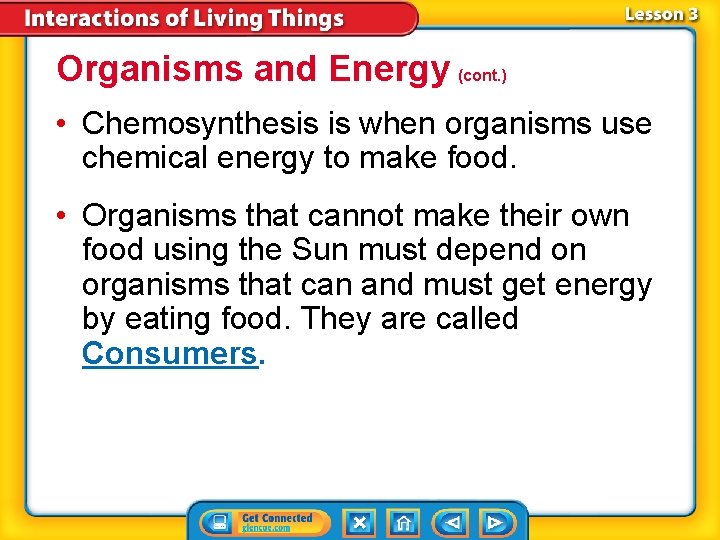 Interactions of Living Things

Lesson 3

Organisms and Energy (cont.)

• Chemosynthesis is when organisms use chemical energy to make food.

• Organisms that cannot make their own food using the Sun must depend on organisms that can and must get energy by eating food. They are called Consumers.

Get Connected glencoe.com